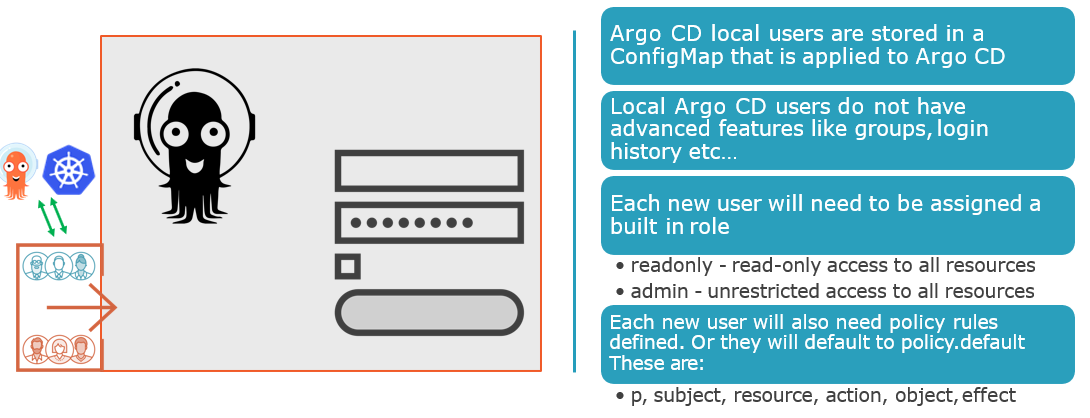 Argo CD local users are stored in a ConfigMap that is applied to Argo CD

Local Argo CD users do not have advanced features like groups, login history etc…

Each new user will need to be assigned a built in role

• readonly - read-only access to all resources
• admin - unrestricted access to all resources

Each new user will also need policy rules defined. Or they will default to policy.default These are:

• p, subject, resource, action, object, effect